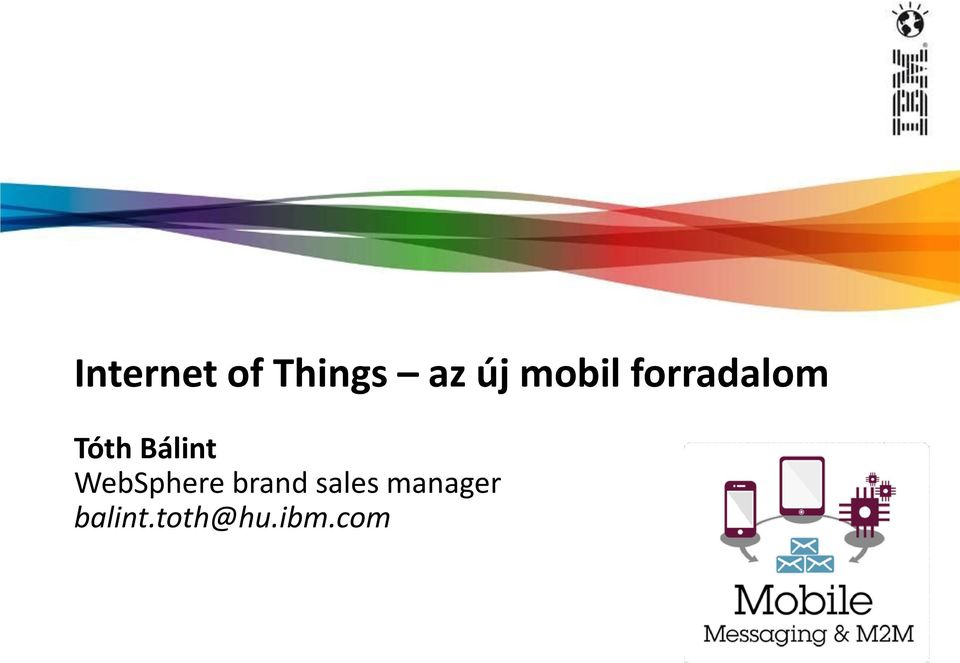 IBM

Internet of Things – az új mobil forradalom

Tóth Bálint
WebSphere brand sales manager
balint.toth@hu.ibm.com

Mobile
Messaging & M2M